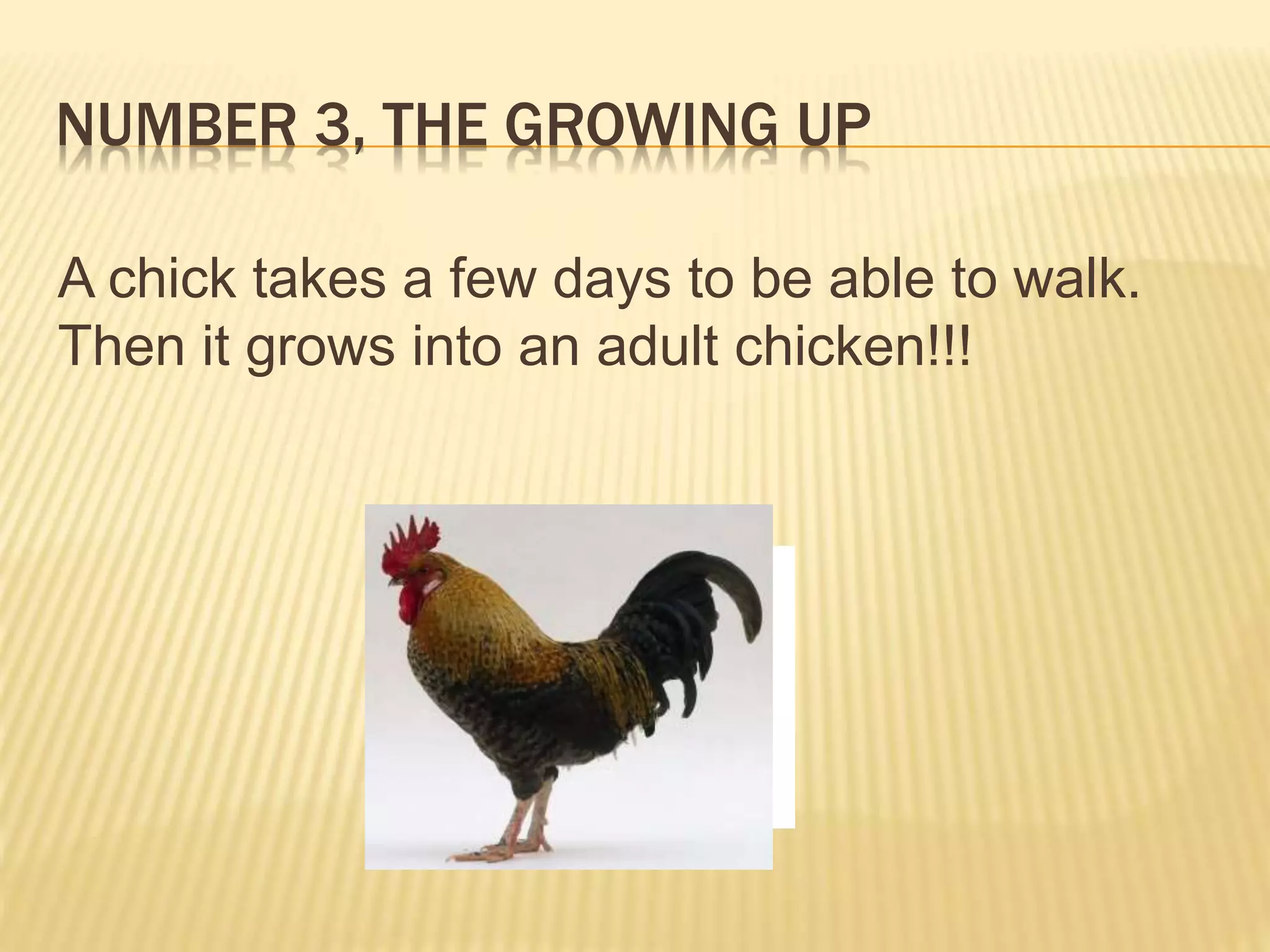 NUMBER 3, THE GROWING UP

A chick takes a few days to be able to walk. Then it grows into an adult chicken!!!